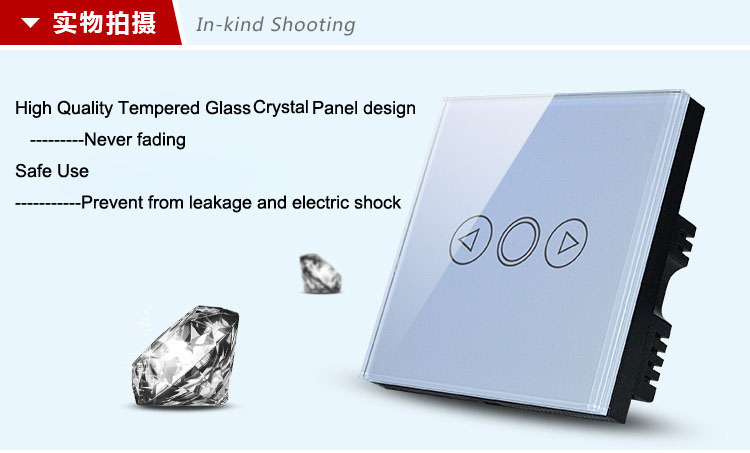 实物拍摄 In-kind Shooting

High Quality Tempered Glass Crystal Panel design
---------Never fading

Safe Use
-----------Prevent from leakage and electric shock